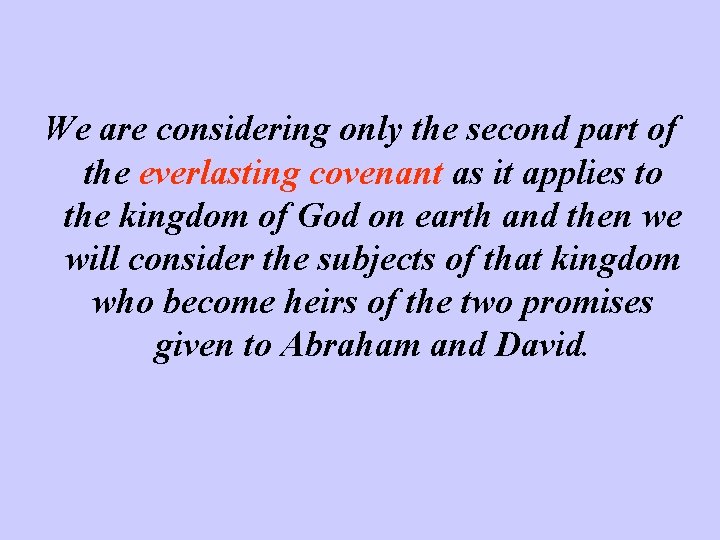 We are considering only the second part of the everlasting covenant as it applies to the kingdom of God on earth and then we will consider the subjects of that kingdom who become heirs of the two promises given to Abraham and David.